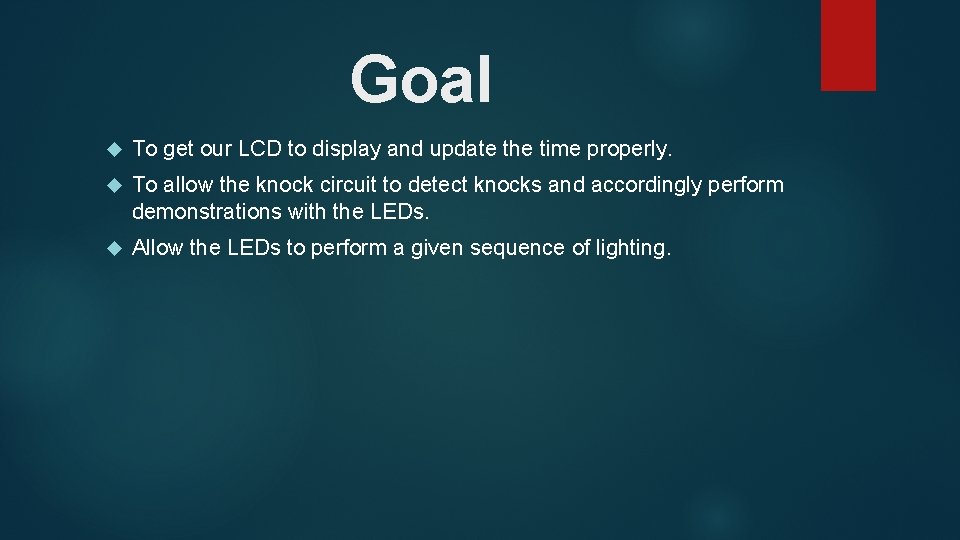 Goal

To get our LCD to display and update the time properly.

To allow the knock circuit to detect knocks and accordingly perform demonstrations with the LEDs.

Allow the LEDs to perform a given sequence of lighting.